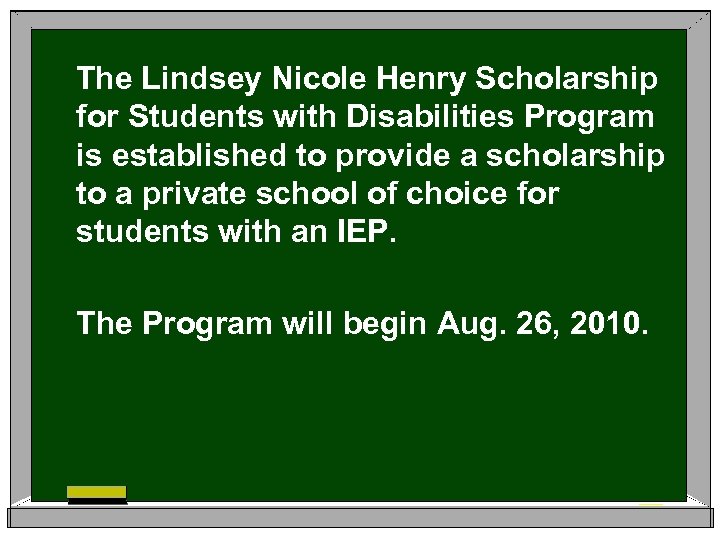 The Lindsey Nicole Henry Scholarship for Students with Disabilities Program is established to provide a scholarship to a private school of choice for students with an IEP.

The Program will begin Aug. 26, 2010.